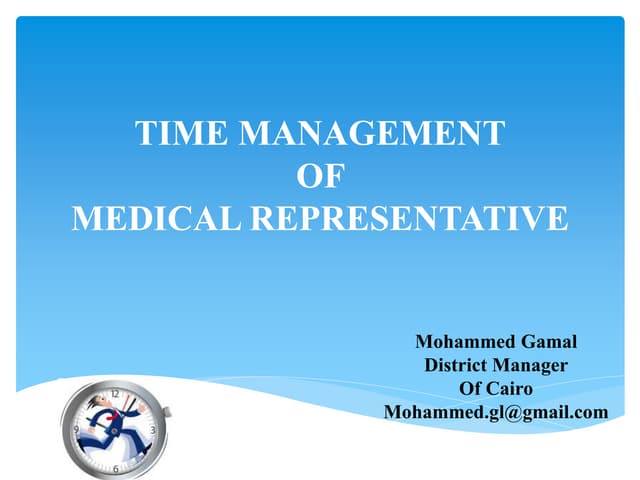 TIME MANAGEMENT
OF
MEDICAL REPRESENTATIVE

Mohammed Gamal
District Manager
Of Cairo
Mohammed.gl@gmail.com

12
3
6
9